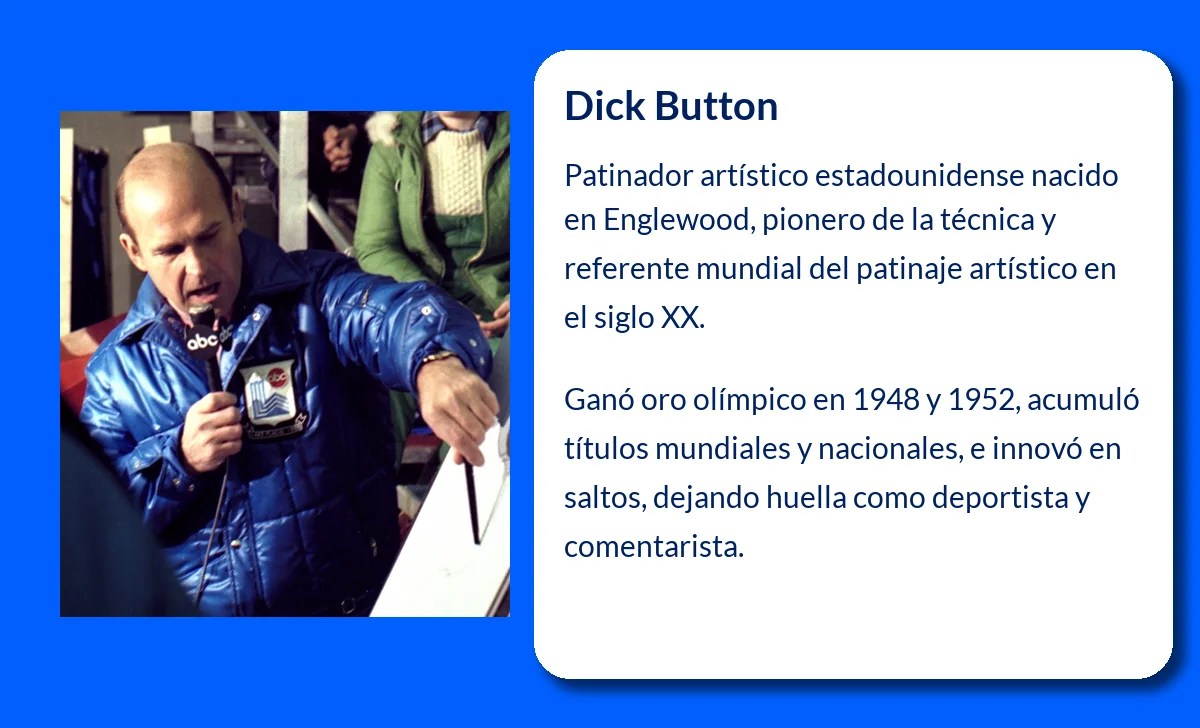 abc

Dick Button

Patinador artístico estadounidense nacido en Englewood, pionero de la técnica y referente mundial del patinaje artístico en el siglo XX.

Ganó oro olímpico en 1948 y 1952, acumuló títulos mundiales y nacionales, e innovó en saltos, dejando huella como deportista y comentarista.